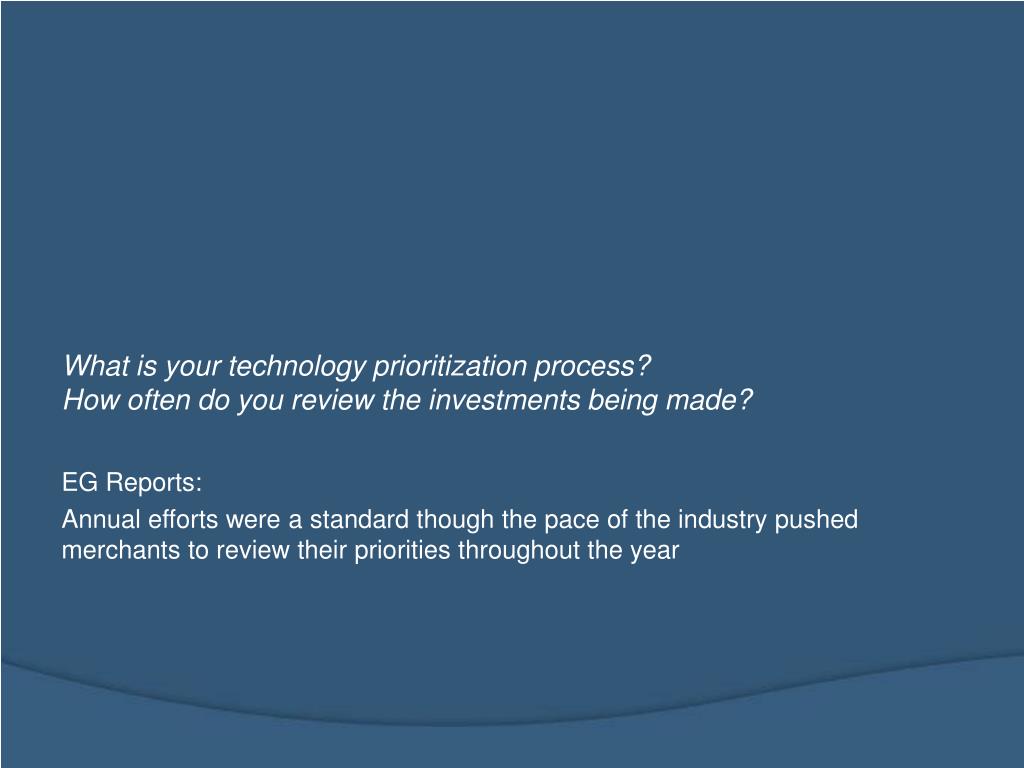 What is your technology prioritization process?
How often do you review the investments being made?

EG Reports:

Annual efforts were a standard though the pace of the industry pushed merchants to review their priorities throughout the year